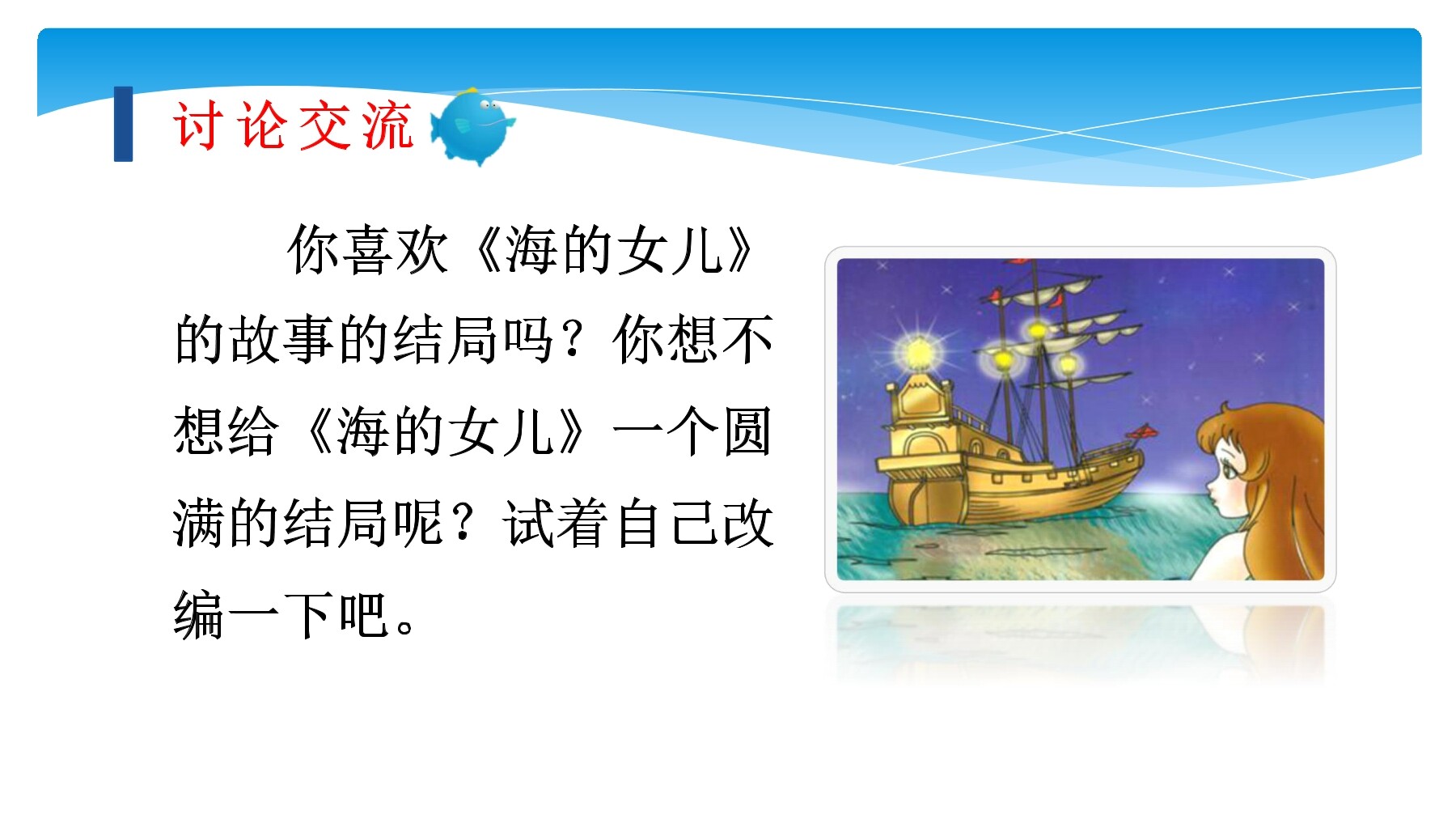 讨论交流

你喜欢《海的女儿》的故事的结局吗？你想不想给《海的女儿》一个圆满的结局呢？试着自己改编一下吧。